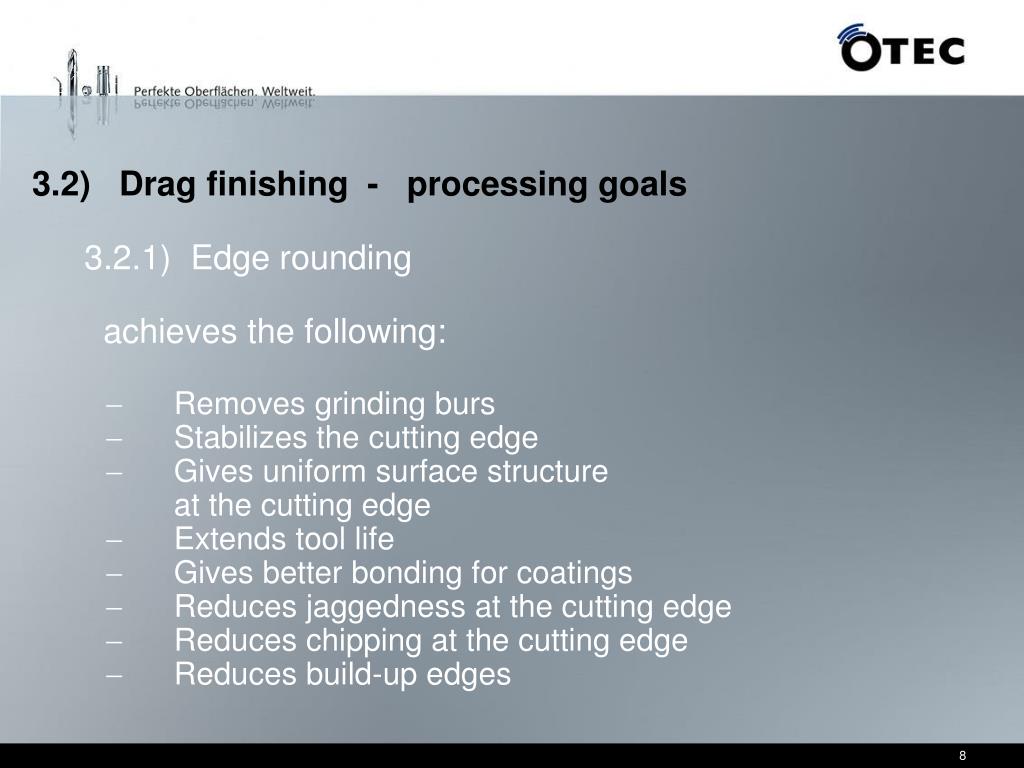 Perfekte Oberflächen. Weltweit.

OTEC

3.2) Drag finishing - processing goals

3.2.1) Edge rounding

achieves the following:

– Removes grinding burs
– Stabilizes the cutting edge
– Gives uniform surface structure at the cutting edge
– Extends tool life
– Gives better bonding for coatings
– Reduces jaggedness at the cutting edge
– Reduces chipping at the cutting edge
– Reduces build-up edges

8